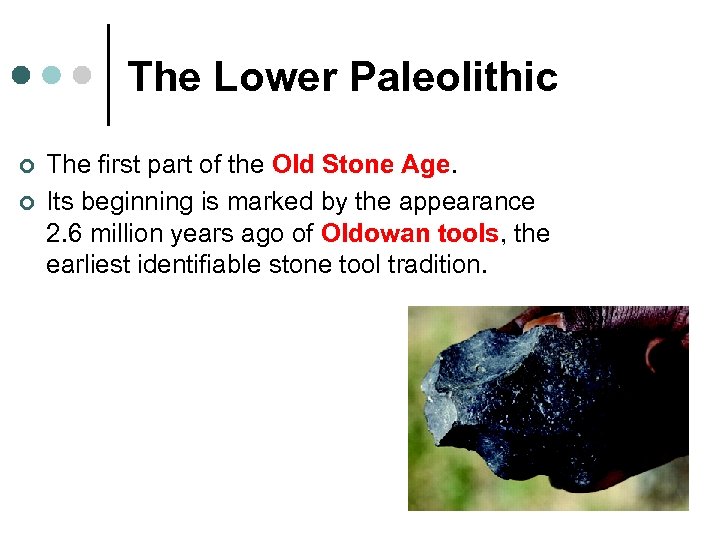 The Lower Paleolithic

The first part of the Old Stone Age.

Its beginning is marked by the appearance 2.6 million years ago of Oldowan tools, the earliest identifiable stone tool tradition.